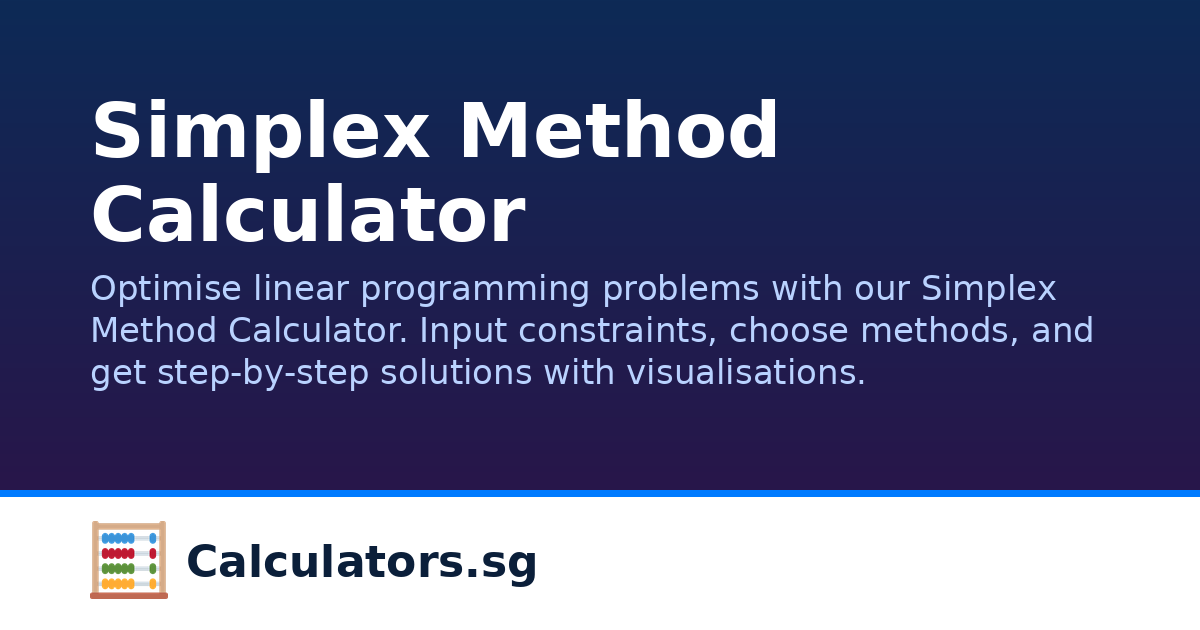 Simplex Method Calculator

Optimise linear programming problems with our Simplex Method Calculator. Input constraints, choose methods, and get step-by-step solutions with visualisations.

Calculators.sg